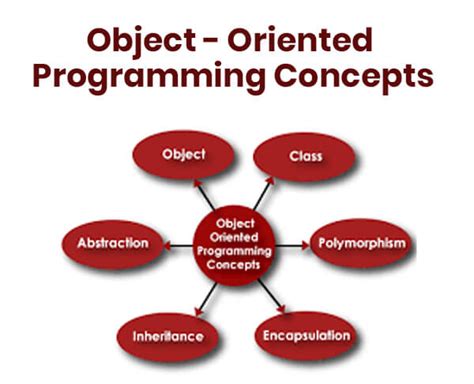 Object - Oriented Programming Concepts

Object

Class

Abstraction

Object Oriented Programming Concepts

Polymorphism

Inheritance

Encapsulation